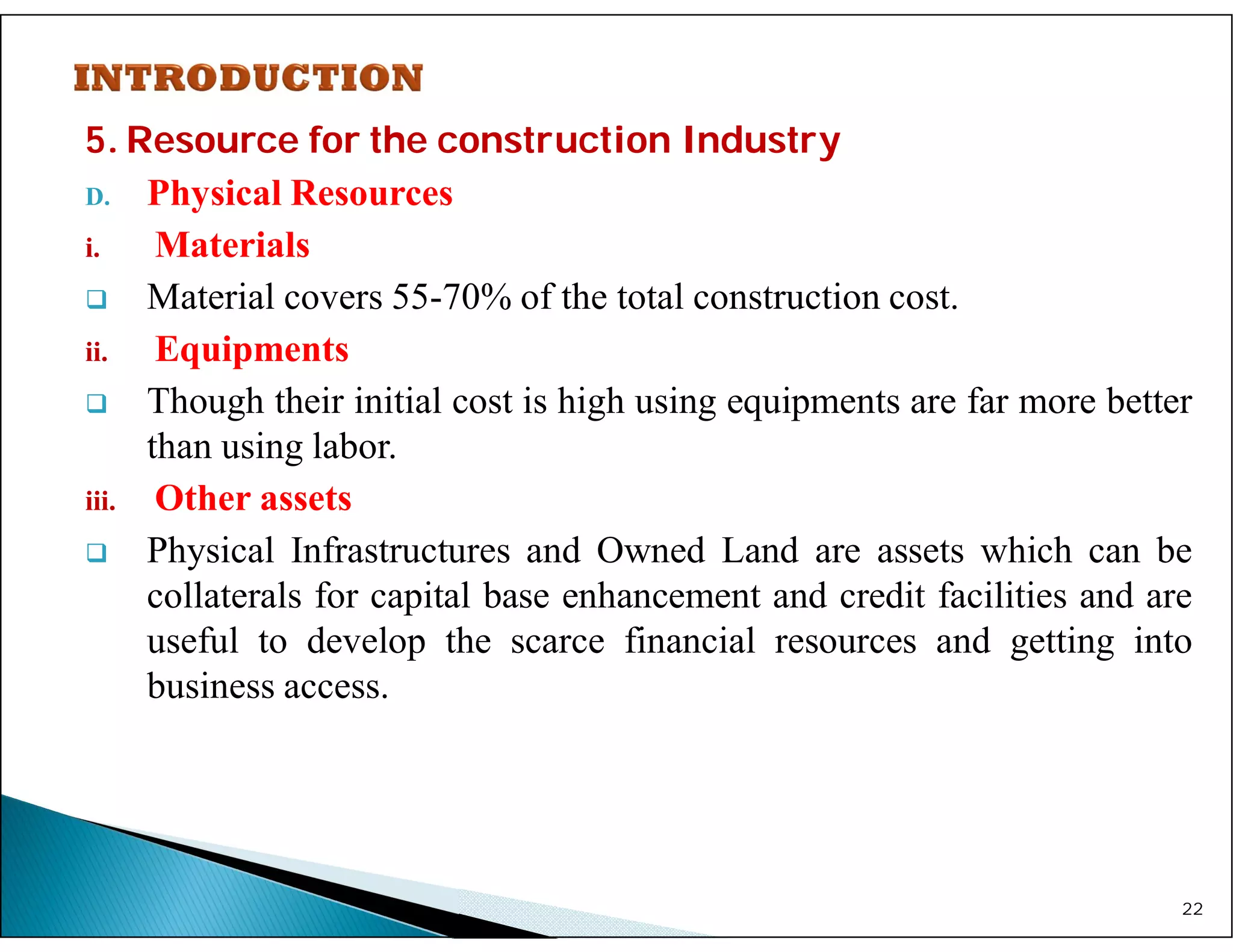 INTRODUCTION

5. Resource for the construction Industry

D. Physical Resources

i. Materials

❑ Material covers 55-70% of the total construction cost.

ii. Equipments

❑ Though their initial cost is high using equipments are far more better than using labor.

iii. Other assets

❑ Physical Infrastructures and Owned Land are assets which can be collaterals for capital base enhancement and credit facilities and are useful to develop the scarce financial resources and getting into business access.

22